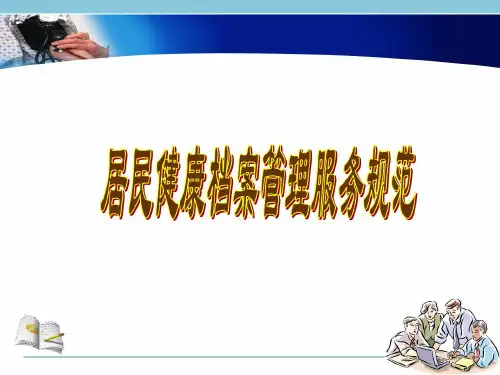 居民健康档案管理服务规范